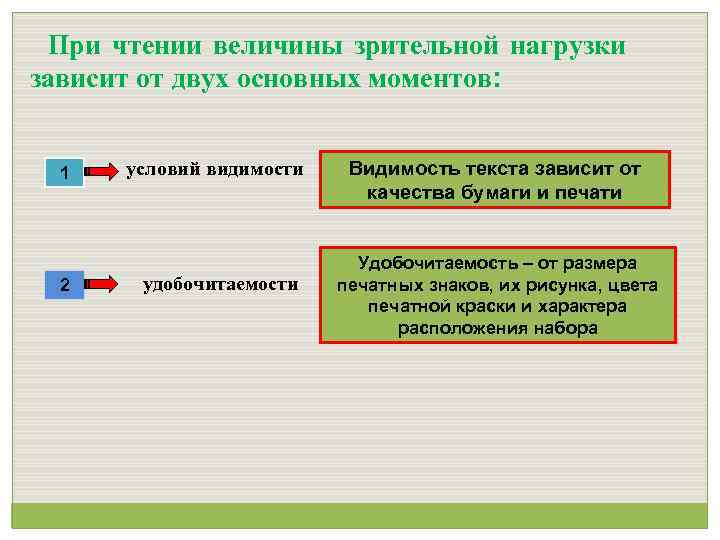 При чтении величины зрительной нагрузки зависит от двух основных моментов:

1 условий видимости

Видимость текста зависит от качества бумаги и печати

2 удобочитаемости

Удобочитаемость – от размера печатных знаков, их рисунка, цвета печатной краски и характера расположения набора